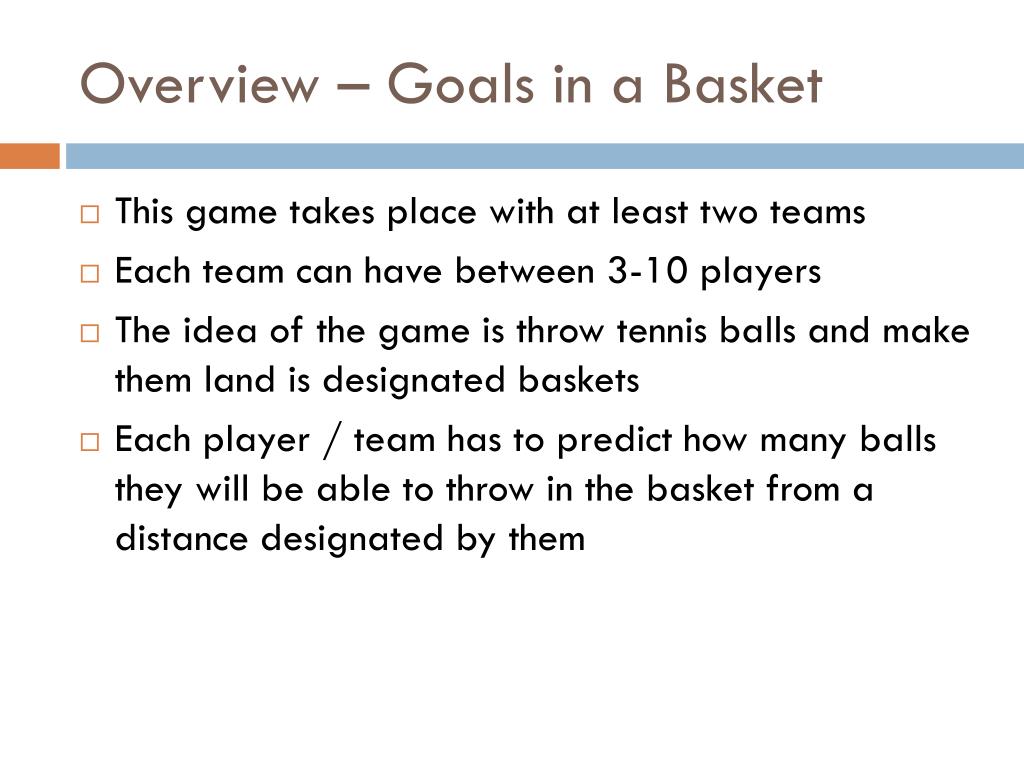 Overview – Goals in a Basket

□ This game takes place with at least two teams
□ Each team can have between 3-10 players
□ The idea of the game is throw tennis balls and make them land is designated baskets
□ Each player / team has to predict how many balls they will be able to throw in the basket from a distance designated by them